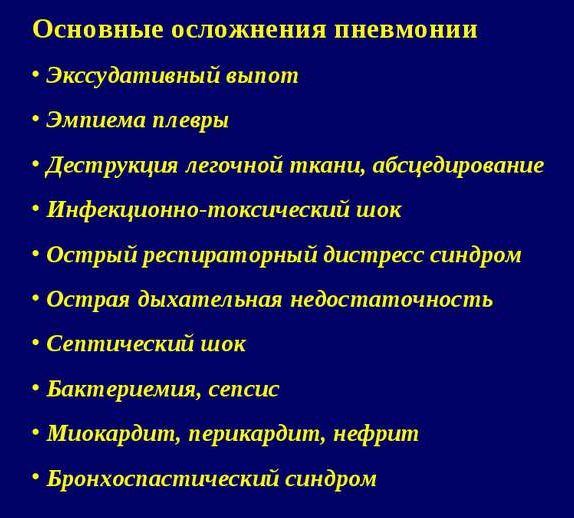 Основные осложнения пневмонии

• Экссудативный выпот

• Эмпиема плевры

• Деструкция легочной ткани, абсцедирование

• Инфекционно-токсический шок

• Острый респираторный дистресс синдром

• Острая дыхательная недостаточность

• Септический шок

• Бактериемия, сепсис

• Миокардит, перикардит, нефрит

• Бронхоспастический синдром